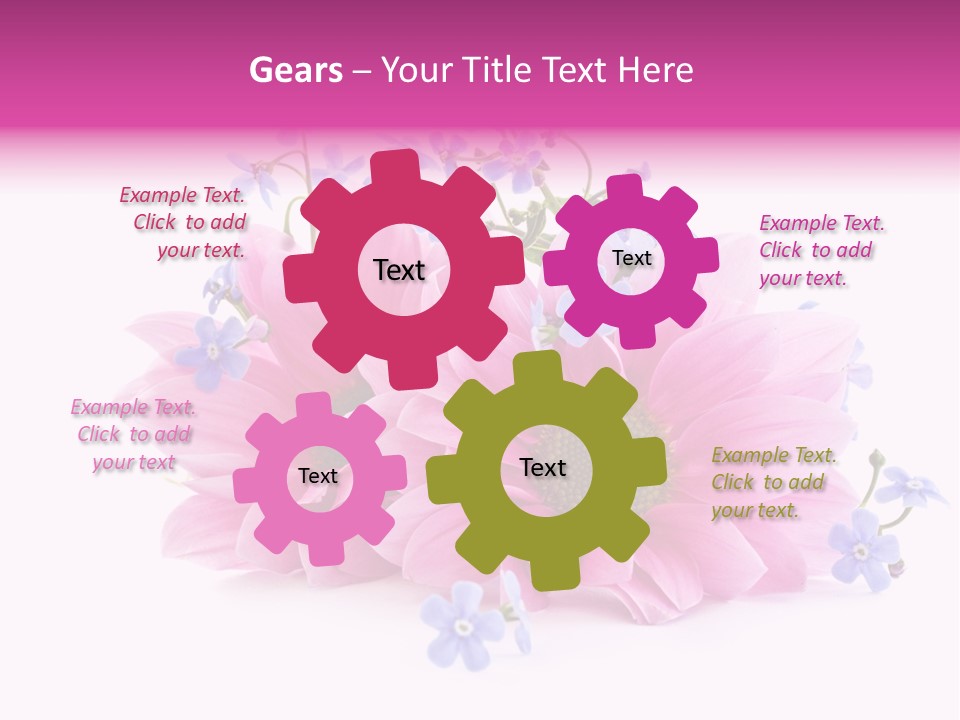 Gears – Your Title Text Here

Example Text. Click to add your text.

Text

Text

Example Text. Click to add your text.

Example Text. Click to add your text

Text

Text

Example Text. Click to add your text.